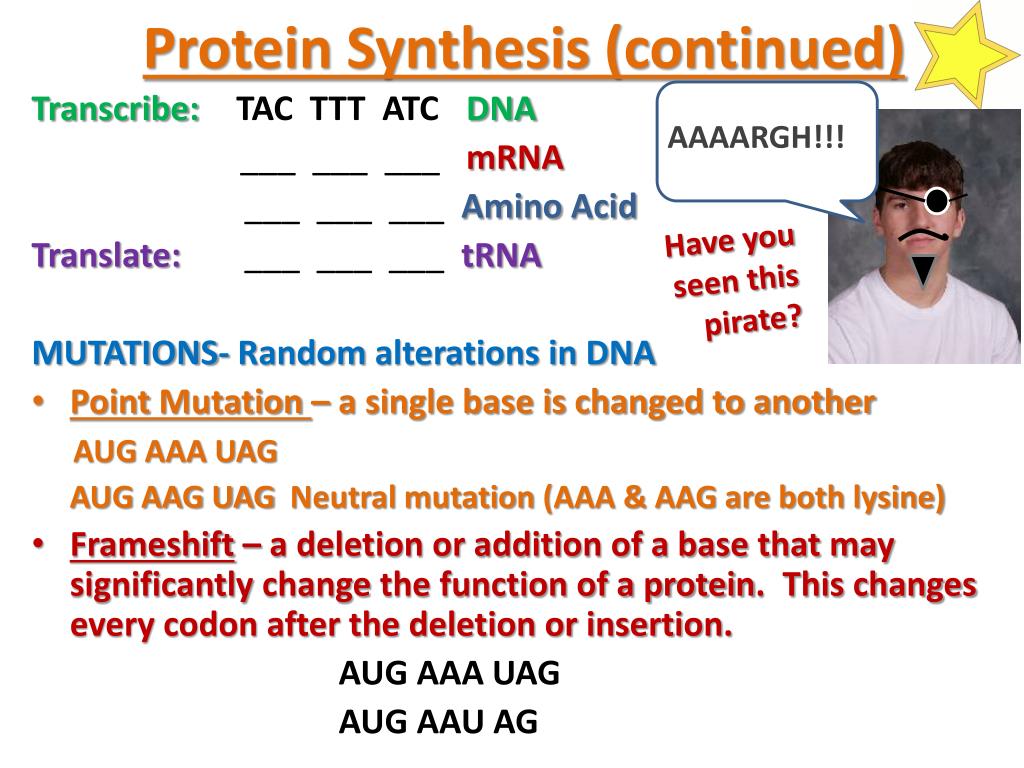 Protein Synthesis (continued)

Transcribe: TAC TTT ATC DNA

___ ___ ___ mRNA

___ ___ ___ Amino Acid

Translate: ___ ___ ___ tRNA

AAAARGH!!!

Have you seen this pirate?

MUTATIONS- Random alterations in DNA

• Point Mutation – a single base is changed to another

AUG AAA UAG

AUG AAG UAG Neutral mutation (AAA & AAG are both lysine)

• Frameshift – a deletion or addition of a base that may significantly change the function of a protein. This changes every codon after the deletion or insertion.

AUG AAA UAG

AUG AAU AG